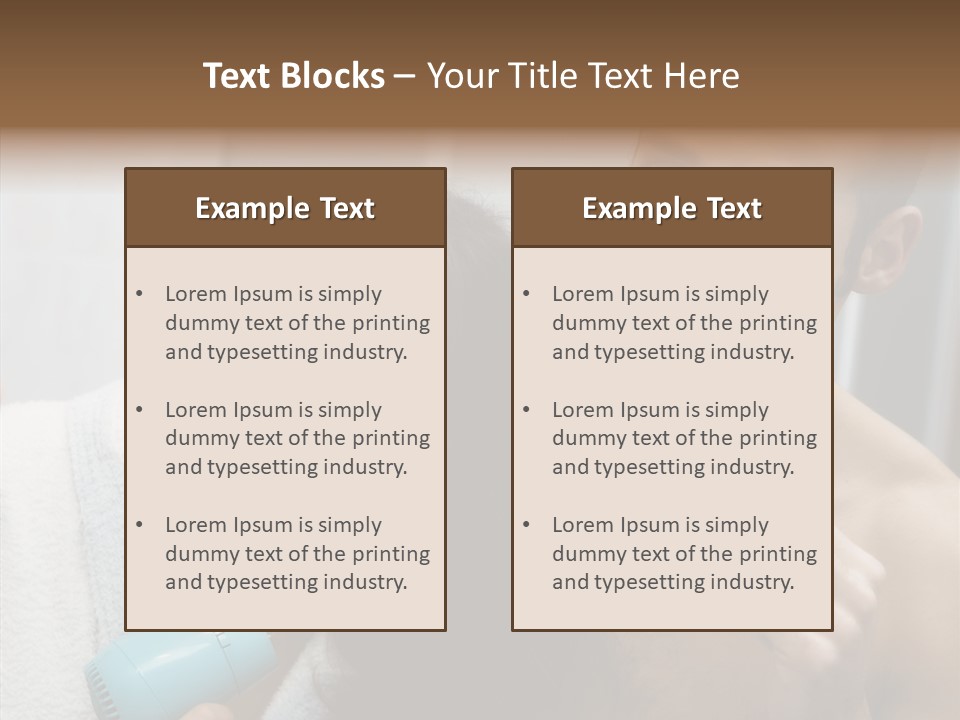 Text Blocks – Your Title Text Here

Example Text

• Lorem Ipsum is simply dummy text of the printing and typesetting industry.

• Lorem Ipsum is simply dummy text of the printing and typesetting industry.

• Lorem Ipsum is simply dummy text of the printing and typesetting industry.

Example Text

• Lorem Ipsum is simply dummy text of the printing and typesetting industry.

• Lorem Ipsum is simply dummy text of the printing and typesetting industry.

• Lorem Ipsum is simply dummy text of the printing and typesetting industry.